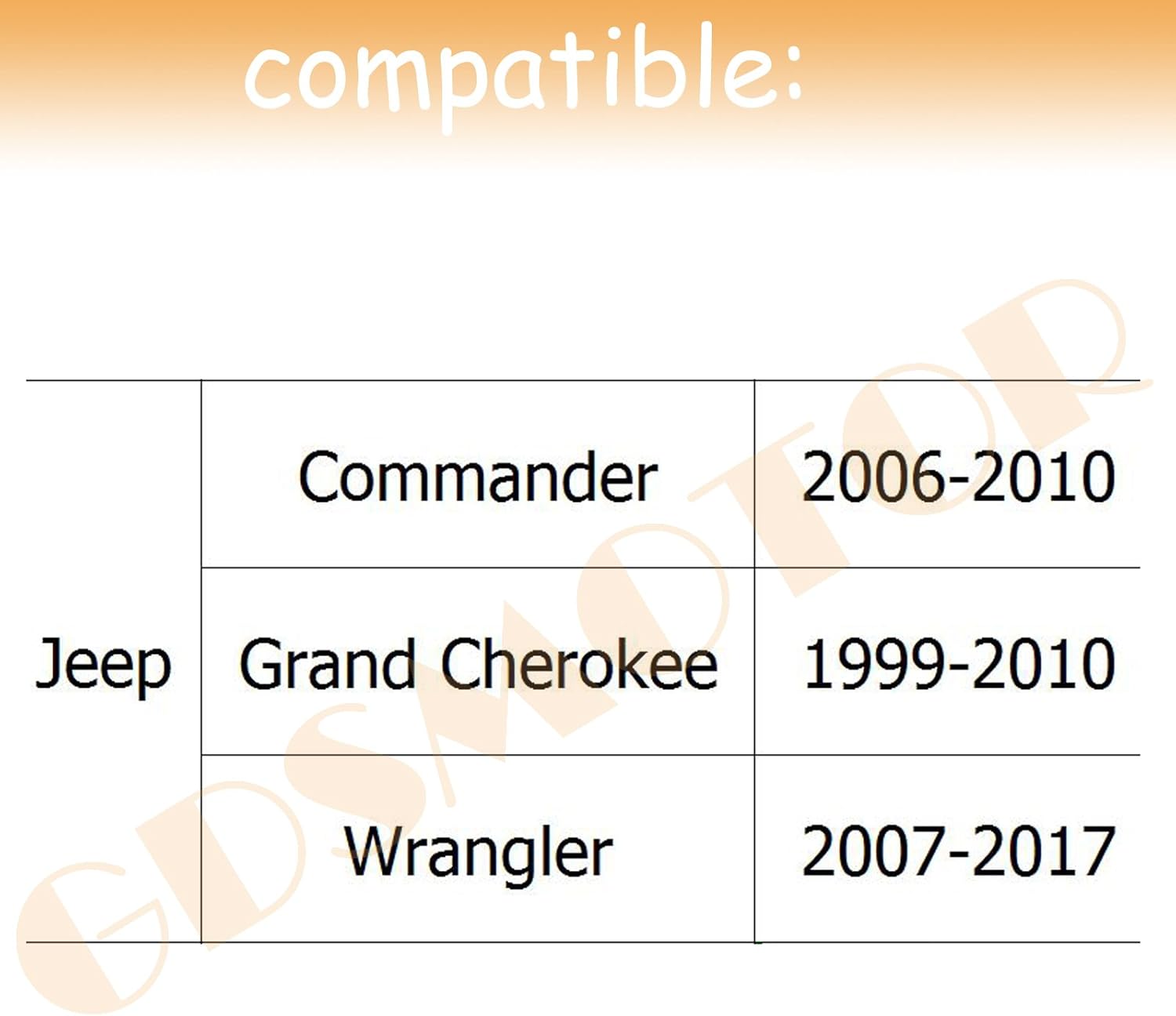 compatible:

| Jeep | Commander | 2006-2010 |
|---|---|---|
| | Grand Cherokee | 1999-2010 |
| | Wrangler | 2007-2017 |

GDSMOTOR